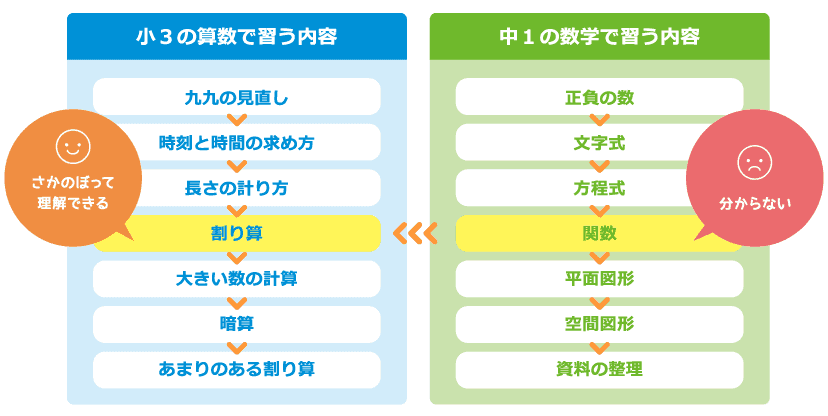 小３の算数で習う内容

九九の見直し

時刻と時間の求め方

長さの計り方

割り算

大きい数の計算

暗算

あまりのある割り算

さかのぼって理解できる

中１の数学で習う内容

正負の数

文字式

方程式

関数

平面図形

空間図形

資料の整理

分からない